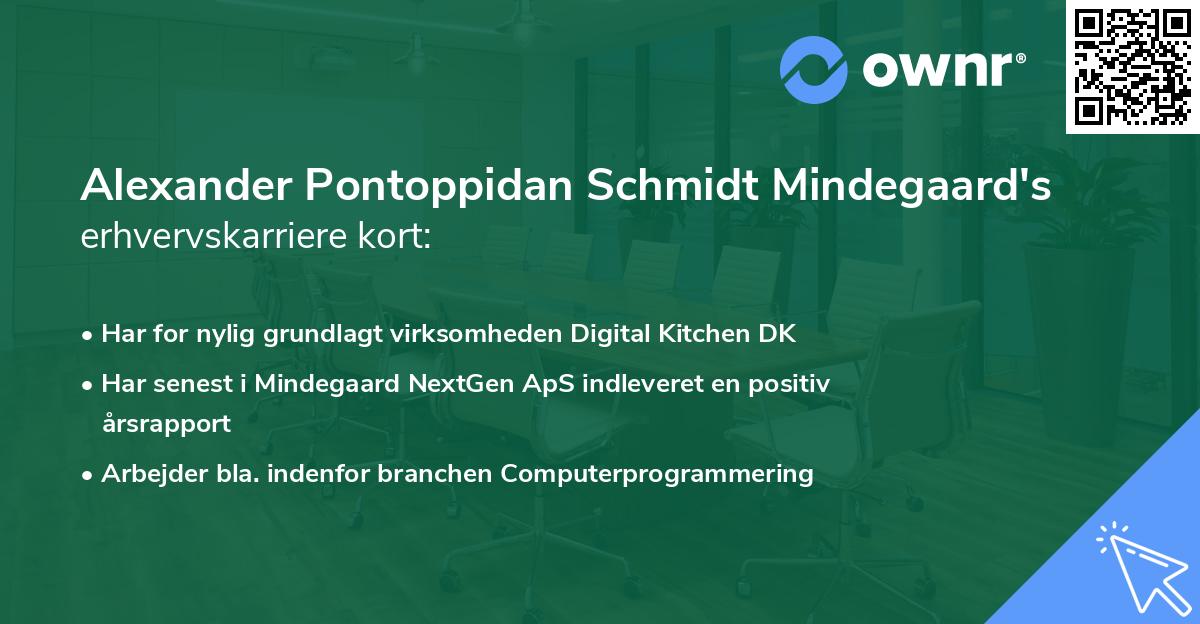 ownr®

Alexander Pontoppidan Schmidt Mindegaard's erhvervskarriere kort:

• Har for nylig grundlagt virksomheden Digital Kitchen DK
• Har senest i Mindegaard NextGen ApS indleveret en positiv årsrapport
• Arbejder bla. indenfor branchen Computerprogrammering